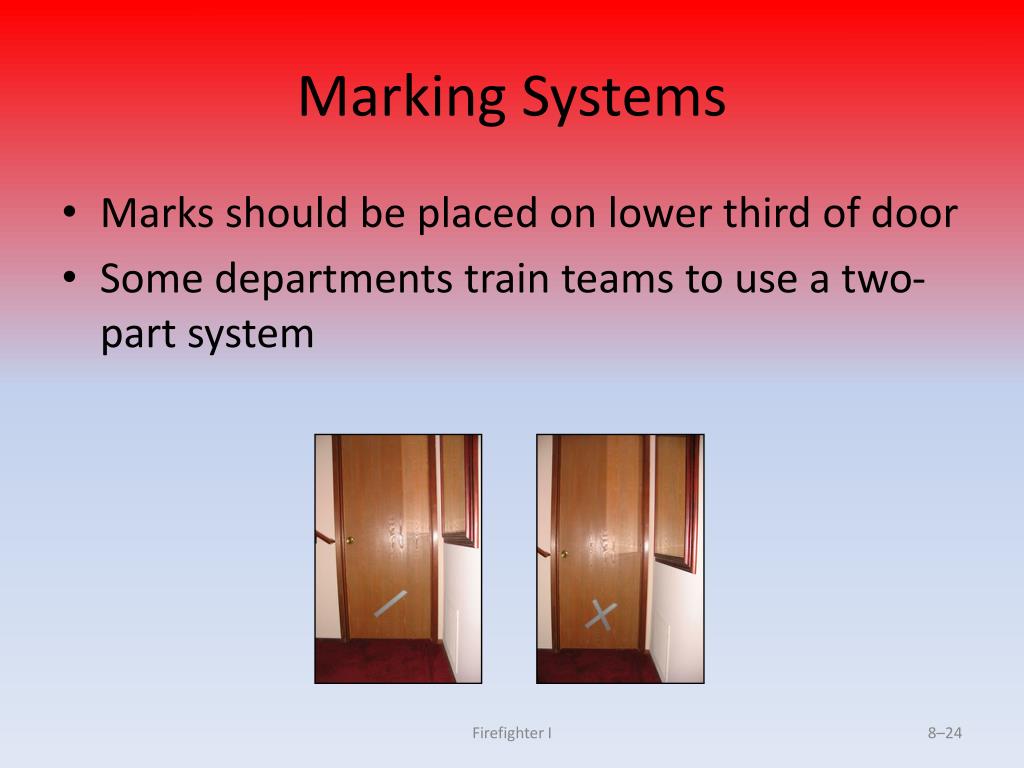 Marking Systems

• Marks should be placed on lower third of door
• Some departments train teams to use a two-part system

Firefighter I

8–24